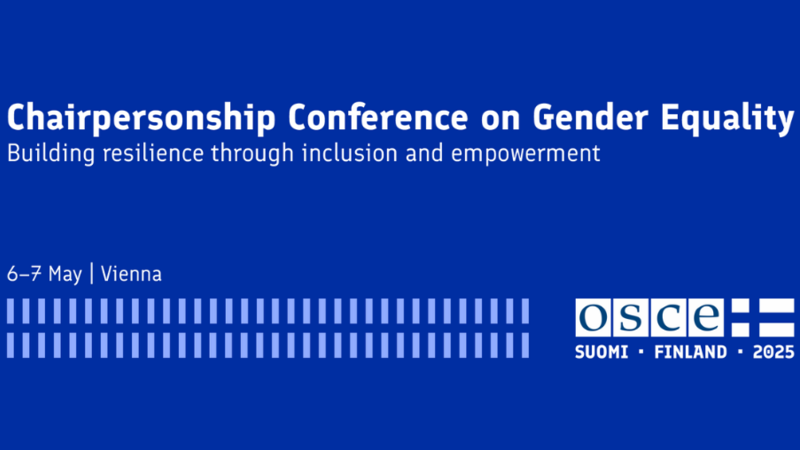 Chairpersonship Conference on Gender Equality
Building resilience through inclusion and empowerment

6–7 May | Vienna

osce
SUOMI · FINLAND · 2025